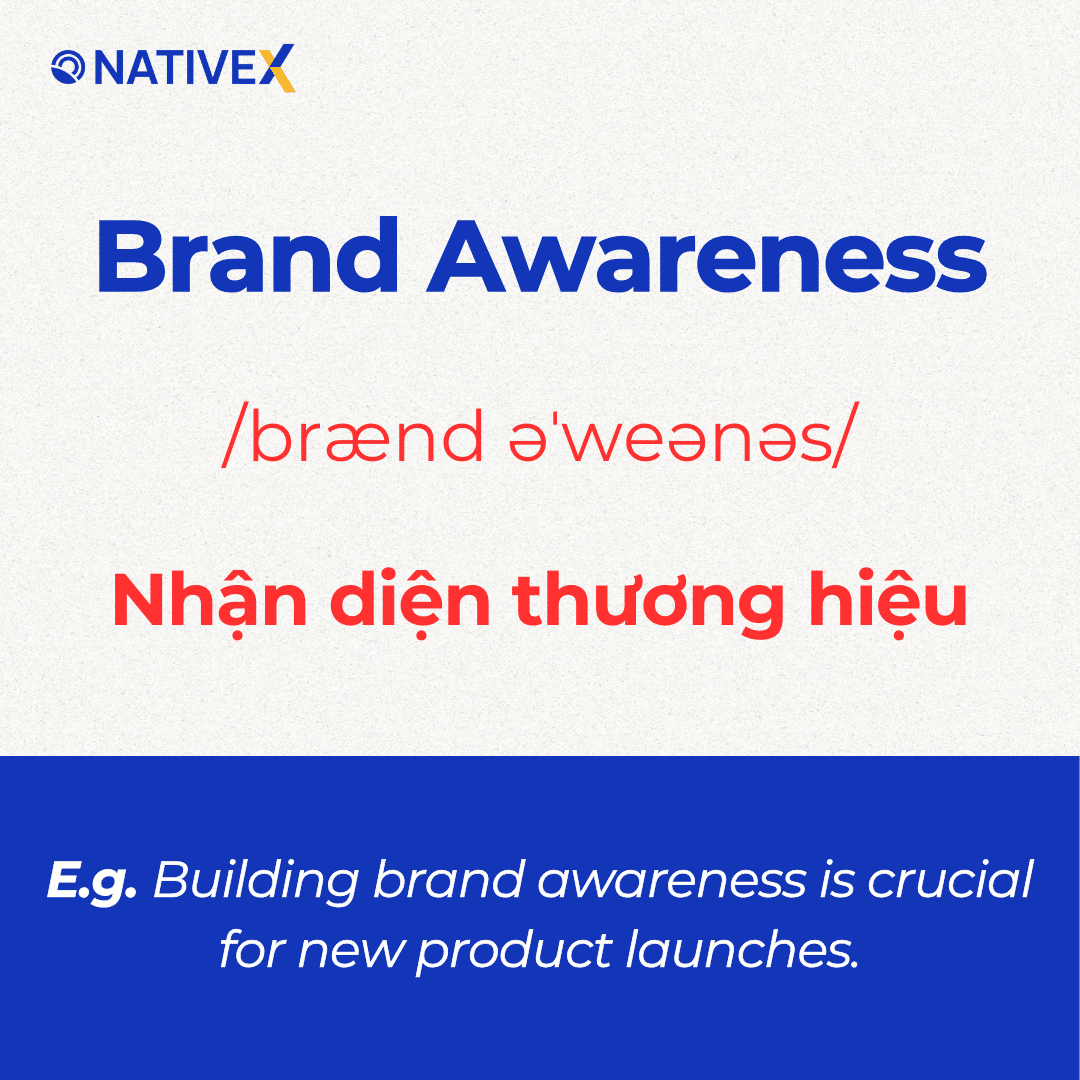 NATIVEX

Brand Awareness

/brænd ə'weənəs/

Nhận diện thương hiệu

E.g. Building brand awareness is crucial for new product launches.